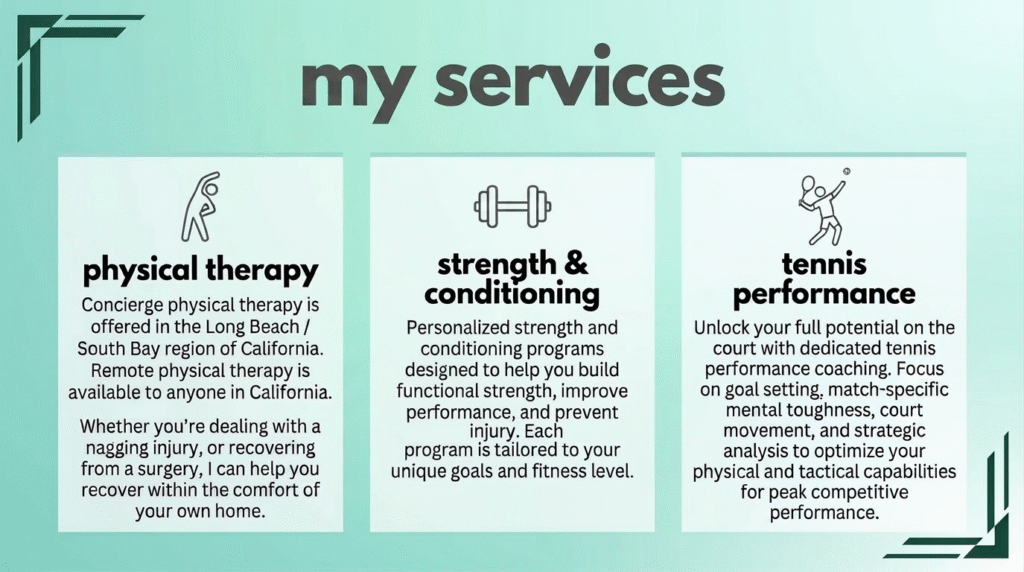 my services

physical therapy

Concierge physical therapy is offered in the Long Beach / South Bay region of California. Remote physical therapy is available to anyone in California.

Whether you're dealing with a nagging injury, or recovering from a surgery, I can help you recover within the comfort of your own home.

strength & conditioning

Personalized strength and conditioning programs designed to help you build functional strength, improve performance, and prevent injury. Each program is tailored to your unique goals and fitness level.

tennis performance

Unlock your full potential on the court with dedicated tennis performance coaching. Focus on goal setting, match-specific mental toughness, court movement, and strategic analysis to optimize your physical and tactical capabilities for peak competitive performance.